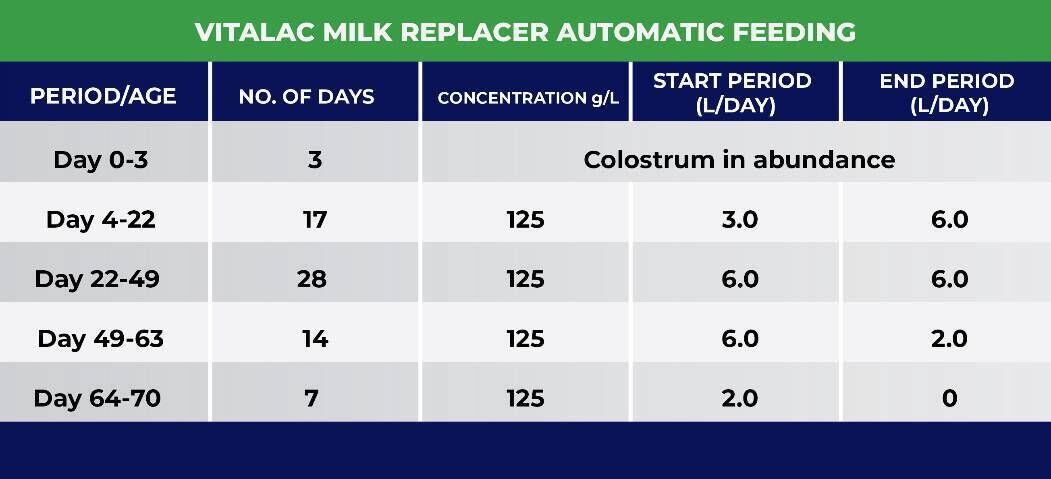 VITALAC MILK REPLACER AUTOMATIC FEEDING

| PERIOD/AGE | NO. OF DAYS | CONCENTRATION g/L | START PERIOD (L/DAY) | END PERIOD (L/DAY) |
|---|---|---|---|---|
| Day 0-3 | 3 | Colostrum in abundance | | |
| Day 4-22 | 17 | 125 | 3.0 | 6.0 |
| Day 22-49 | 28 | 125 | 6.0 | 6.0 |
| Day 49-63 | 14 | 125 | 6.0 | 2.0 |
| Day 64-70 | 7 | 125 | 2.0 | 0 |